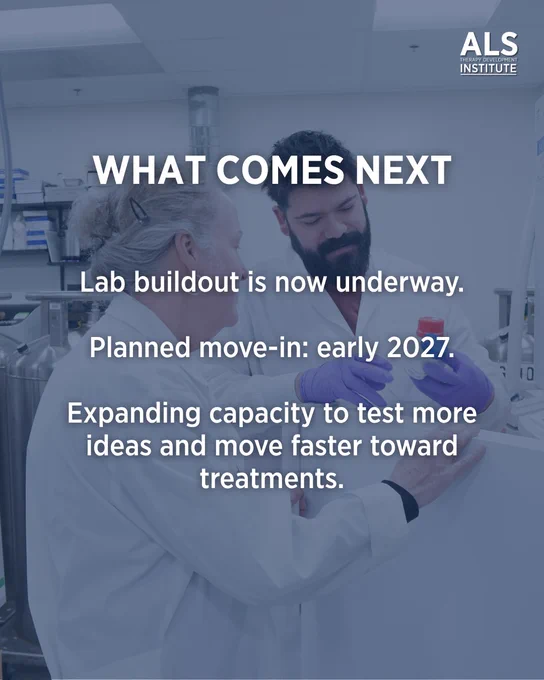 ALS
THERAPY DEVELOPMENT
INSTITUTE

WHAT COMES NEXT

Lab buildout is now underway.

Planned move-in: early 2027.

Expanding capacity to test more ideas and move faster toward treatments.